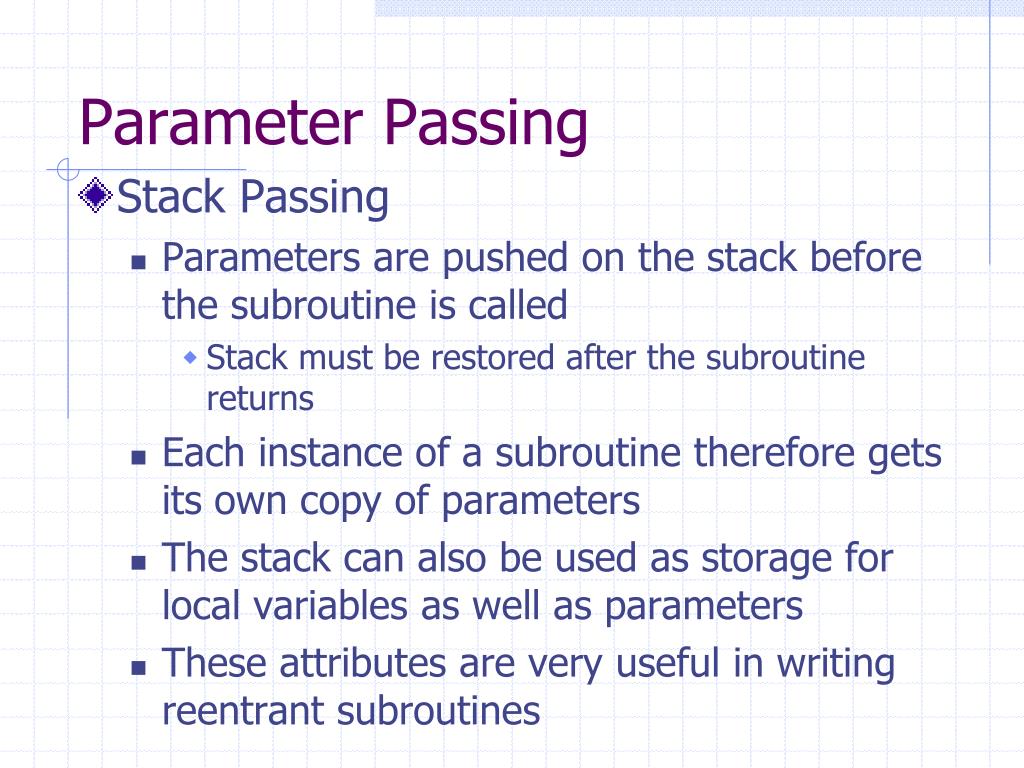 Parameter Passing

Stack Passing

Parameters are pushed on the stack before the subroutine is called

Stack must be restored after the subroutine returns

Each instance of a subroutine therefore gets its own copy of parameters

The stack can also be used as storage for local variables as well as parameters

These attributes are very useful in writing reentrant subroutines